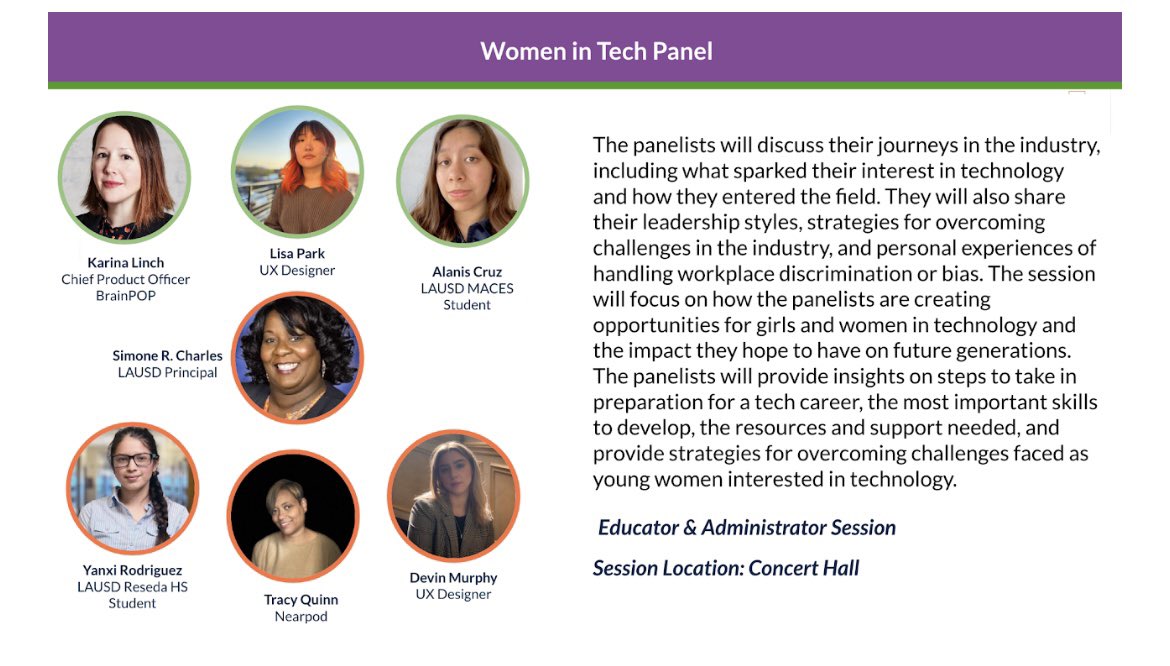 Women in Tech Panel

Karina Linch
Chief Product Officer
BrainPOP

Lisa Park
UX Designer

Alanis Cruz
LAUSD MACES
Student

Simone R. Charles
LAUSD Principal

Yanxi Rodriguez
LAUSD Reseda HS
Student

Tracy Quinn
Nearpod

Devin Murphy
UX Designer

The panelists will discuss their journeys in the industry, including what sparked their interest in technology and how they entered the field. They will also share their leadership styles, strategies for overcoming challenges in the industry, and personal experiences of handling workplace discrimination or bias. The session will focus on how the panelists are creating opportunities for girls and women in technology and the impact they hope to have on future generations. The panelists will provide insights on steps to take in preparation for a tech career, the most important skills to develop, the resources and support needed, and provide strategies for overcoming challenges faced as young women interested in technology.

Educator & Administrator Session

Session Location: Concert Hall